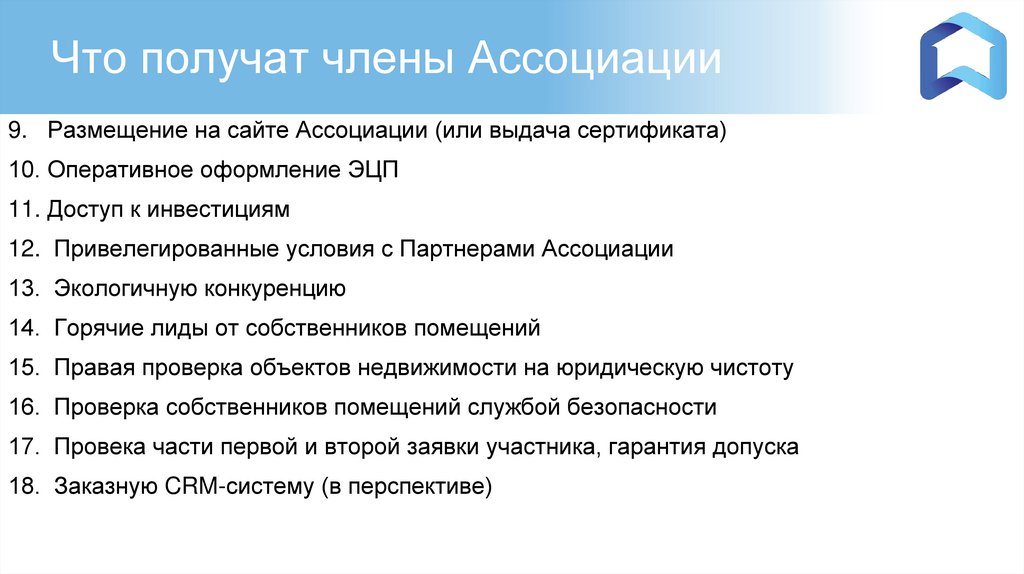 Что получат члены Ассоциации

9. Размещение на сайте Ассоциации (или выдача сертификата)

10. Оперативное оформление ЭЦП

11. Доступ к инвестициям

12. Привелегированные условия с Партнерами Ассоциации

13. Экологичную конкуренцию

14. Горячие лиды от собственников помещений

15. Правая проверка объектов недвижимости на юридическую чистоту

16. Проверка собственников помещений службой безопасности

17. Провека части первой и второй заявки участника, гарантия допуска

18. Заказную CRM-систему (в перспективе)